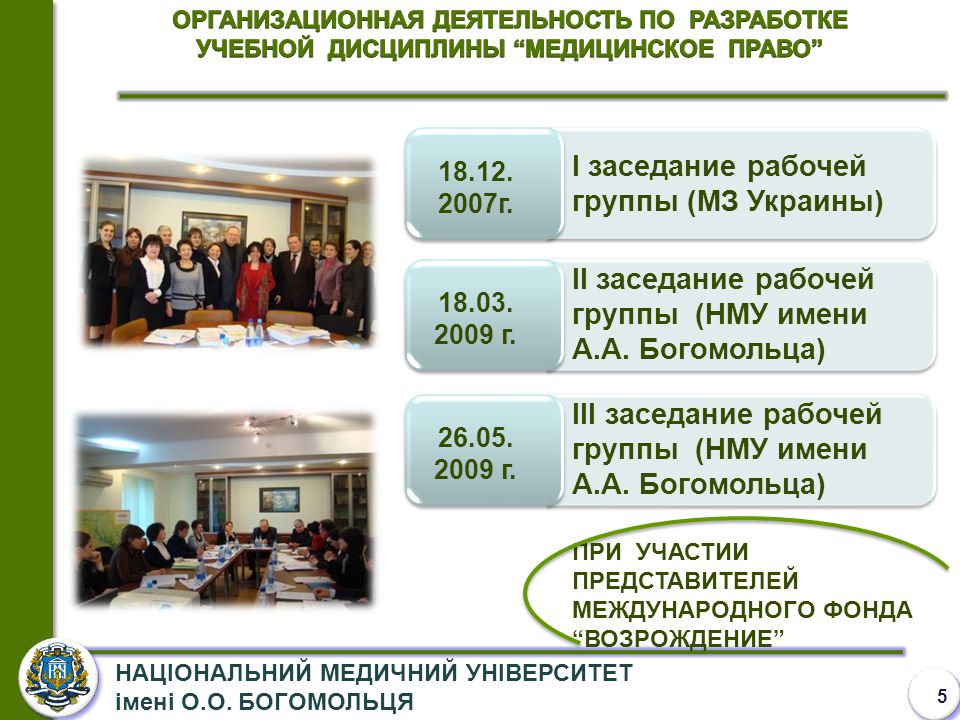 ОРГАНИЗАЦИОННАЯ ДЕЯТЕЛЬНОСТЬ ПО РАЗРАБОТКЕ УЧЕБНОЙ ДИСЦИПЛИНЫ “МЕДИЦИНСКОЕ ПРАВО”

18.12. 2007г.

I заседание рабочей группы (МЗ Украины)

18.03. 2009 г.

II заседание рабочей группы (НМУ имени А.А. Богомольца)

26.05. 2009 г.

III заседание рабочей группы (НМУ имени А.А. Богомольца)

ПРИ УЧАСТИИ ПРЕДСТАВИТЕЛЕЙ МЕЖДУНАРОДНОГО ФОНДА “ВОЗРОЖДЕНИЕ”

НАЦІОНАЛЬНИЙ МЕДИЧНИЙ УНІВЕРСИТЕТ імені О.О. БОГОМОЛЬЦЯ

5